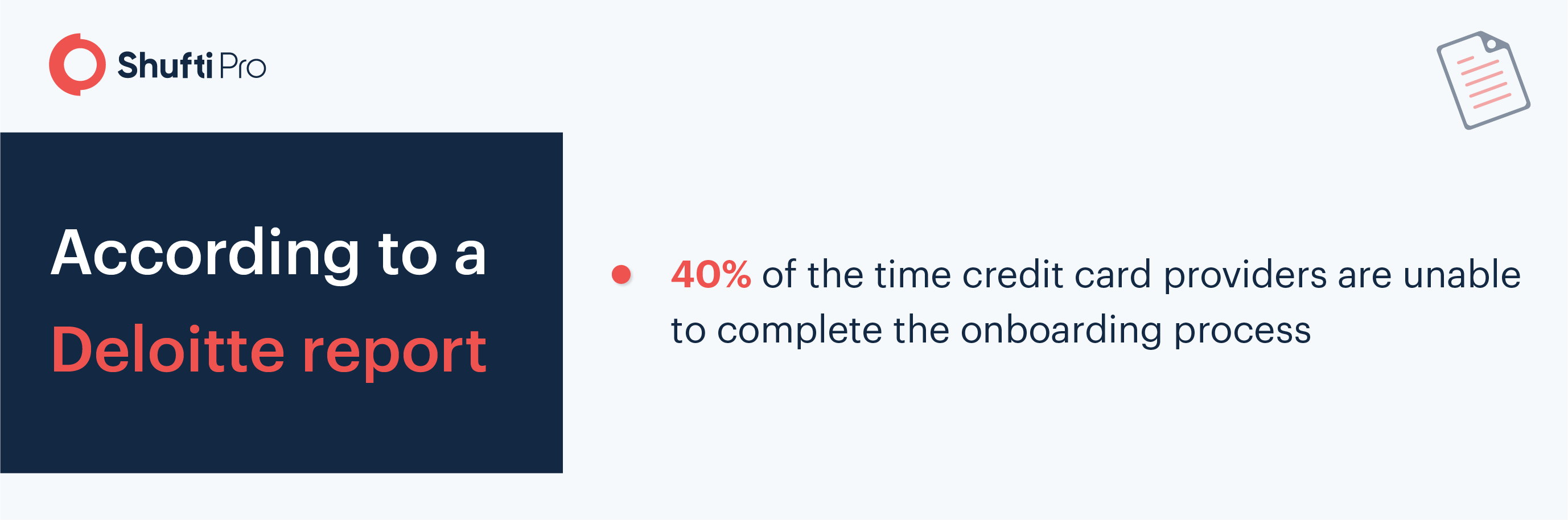 Shufti Pro

According to a Deloitte report

• 40% of the time credit card providers are unable to complete the onboarding process